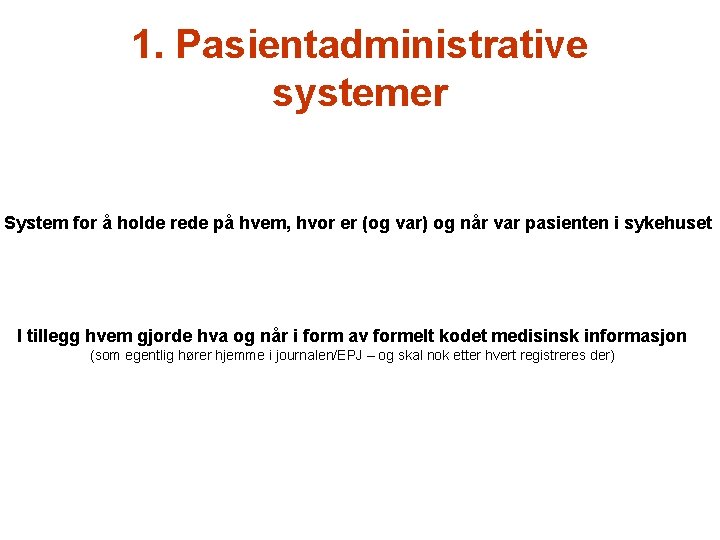 1. Pasientadministrative systemer

System for å holde rede på hvem, hvor er (og var) og når var pasienten i sykehuset

I tillegg hvem gjorde hva og når i form av formelt kodet medisinsk informasjon
(som egentlig hører hjemme i journalen/EPJ – og skal nok etter hvert registreres der)